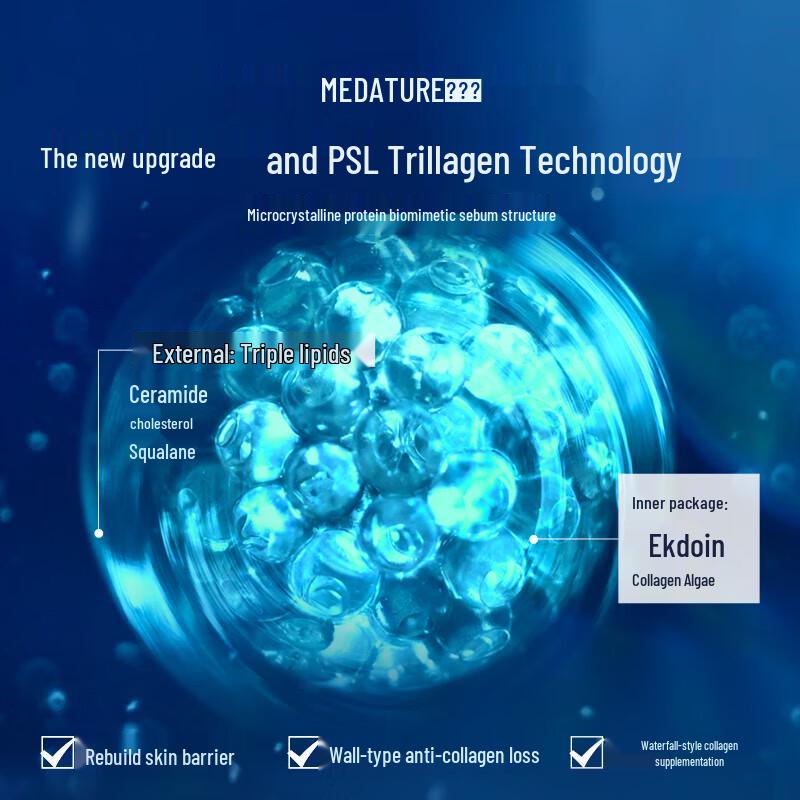 MEDATURE???

The new upgrade and PSL Trillagen Technology

Microcrystalline protein biomimetic sebum structure

External: Triple lipids

Ceramide

cholesterol

Squalane

Inner package:

Ekdoin

Collagen Algae

Rebuild skin barrier

Wall-type anti-collagen loss

Waterfall-style collagen supplementation